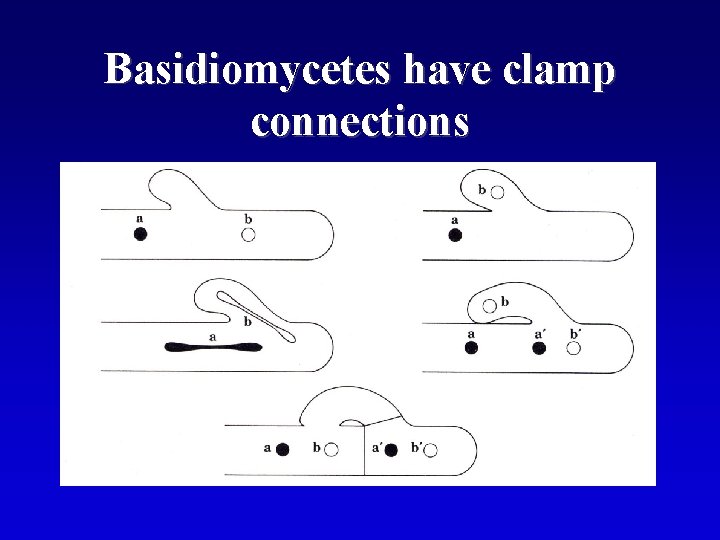 Basidiomycetes have clamp connections

a
b

b
a

b
a

b
a
a′
b′

a
b
a′
b′